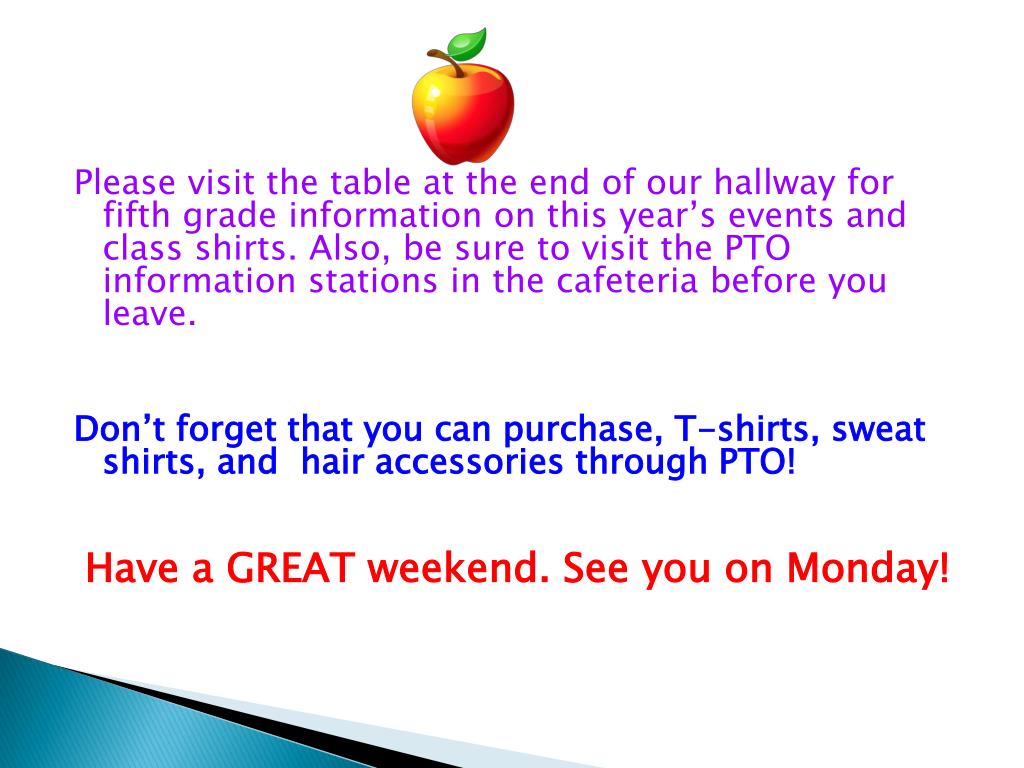 Please visit the table at the end of our hallway for fifth grade information on this year’s events and class shirts. Also, be sure to visit the PTO information stations in the cafeteria before you leave.

Don’t forget that you can purchase, T-shirts, sweat shirts, and  hair accessories through PTO!

Have a GREAT weekend. See you on Monday!